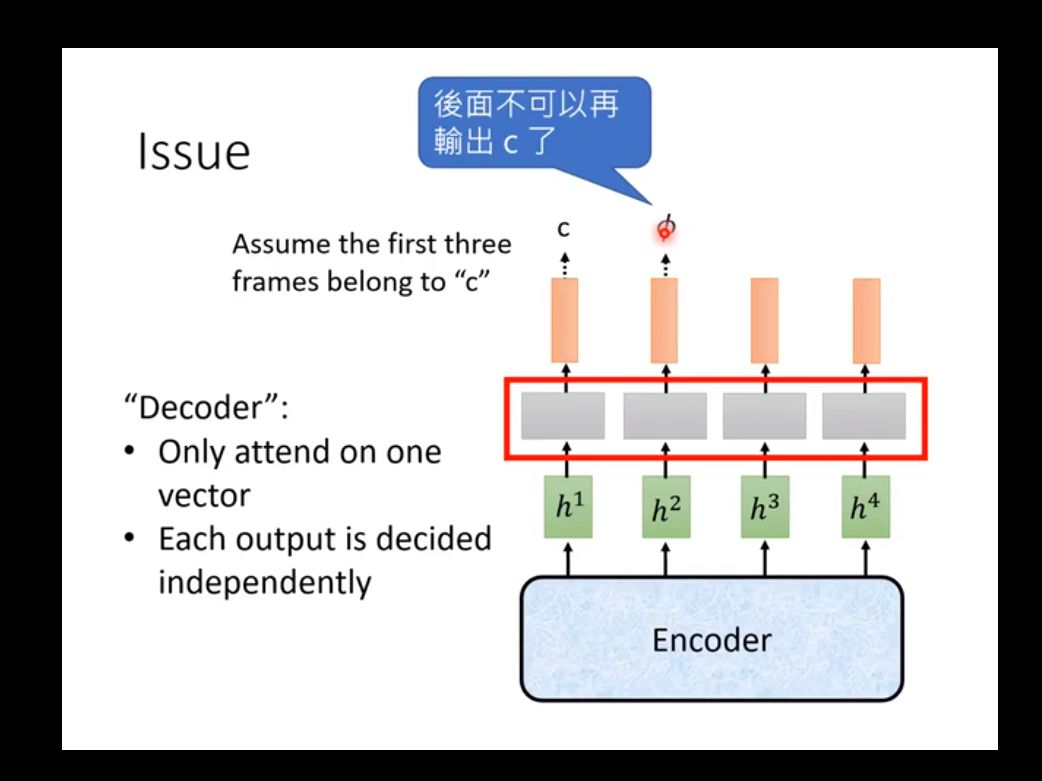 Issue

後面不可以再輸出 c 了

Assume the first three frames belong to “c”

c

$\phi$

“Decoder”:
• Only attend on one vector
• Each output is decided independently

$h^1$ $h^2$ $h^3$ $h^4$

Encoder